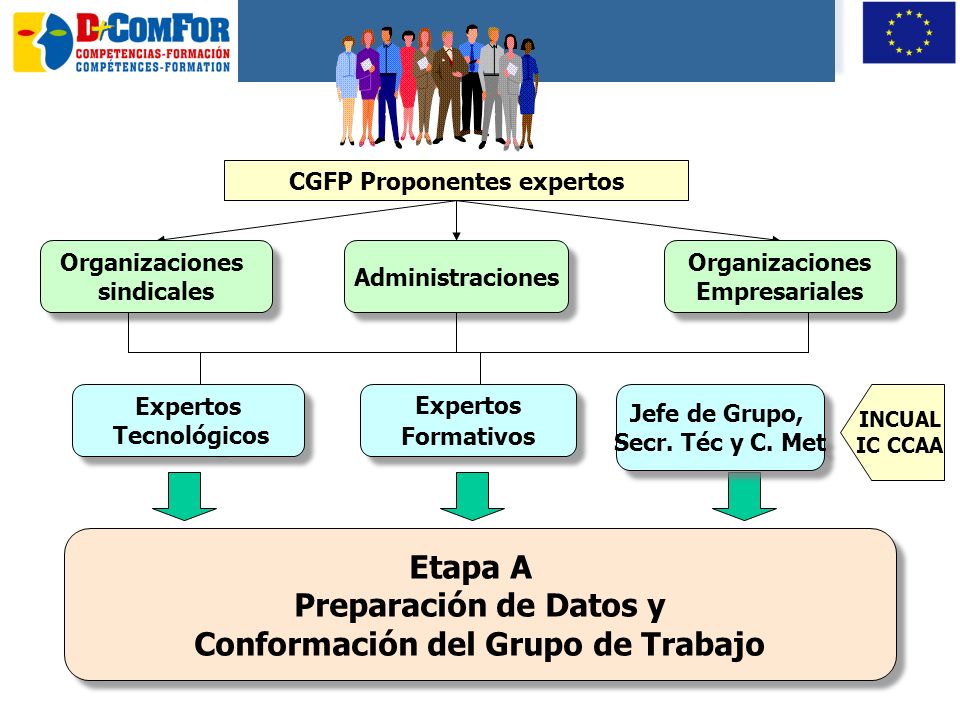 D-ComFor
COMPETENCIAS-FORMACIÓN
COMPÉTENCES-FORMATION

CGFP Proponentes expertos

Organizaciones sindicales

Administraciones

Organizaciones Empresariales

Expertos Tecnológicos

Expertos Formativos

Jefe de Grupo, Secr. Téc y C. Met

INCUAL
IC CCAA

Etapa A
Preparación de Datos y
Conformación del Grupo de Trabajo